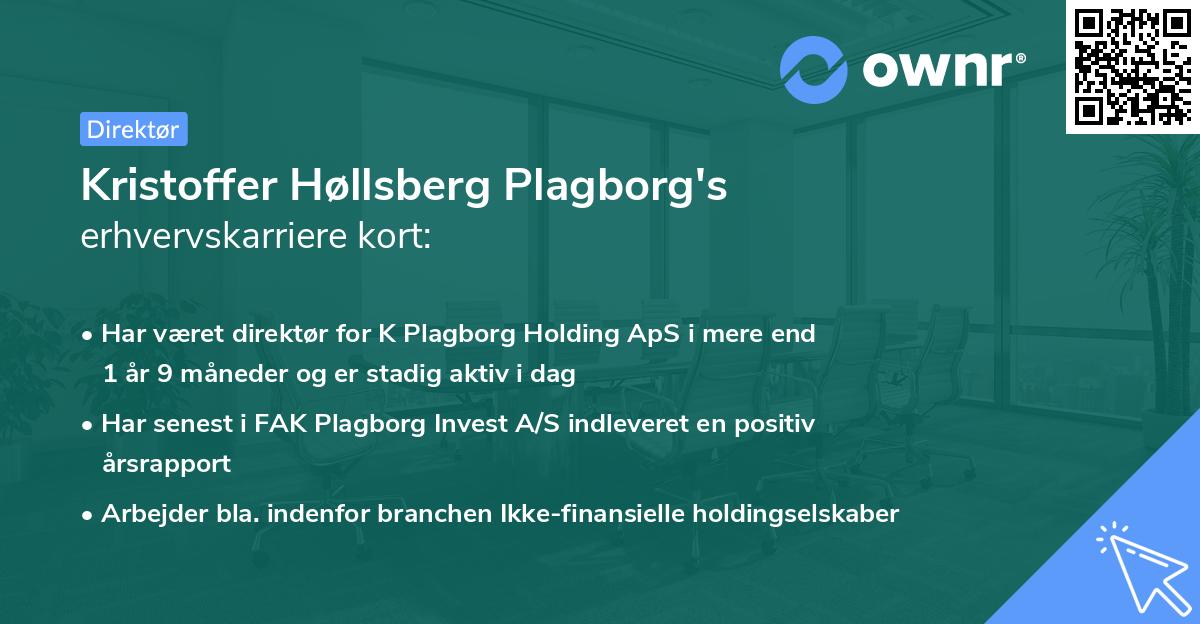 ownr®

Direktør

Kristoffer Høllsberg Plagborg's erhvervskarriere kort:

• Har været direktør for K Plagborg Holding ApS i mere end 1 år 9 måneder og er stadig aktiv i dag

• Har senest i FAK Plagborg Invest A/S indleveret en positiv årsrapport

• Arbejder bla. indenfor branchen Ikke-finansielle holdingselskaber